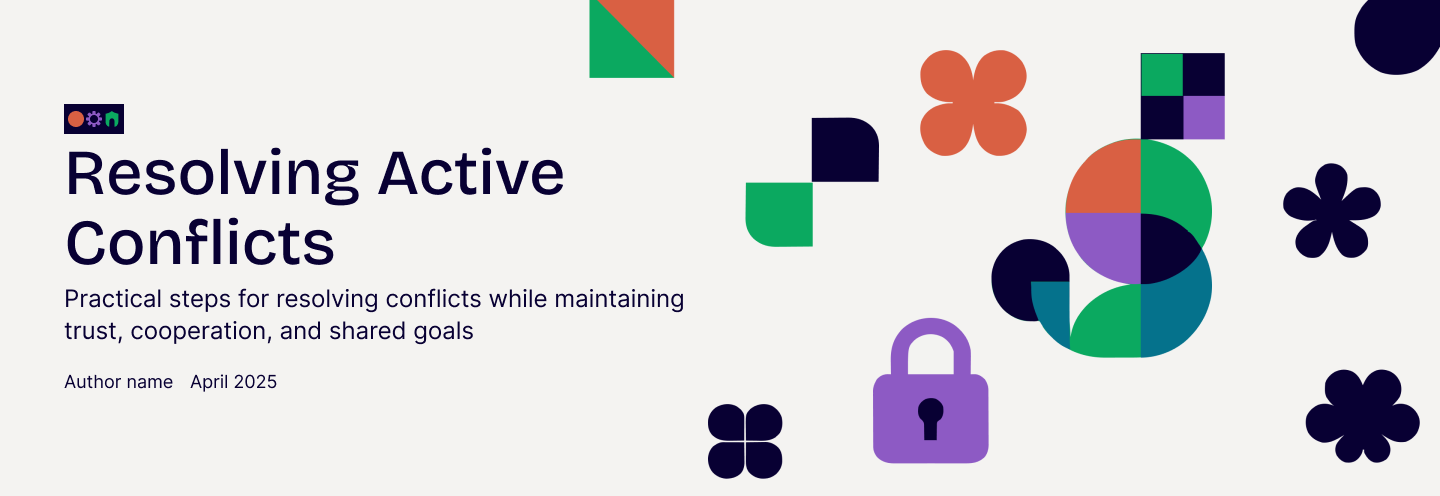 Resolving Active Conflicts

Practical steps for resolving conflicts while maintaining trust, cooperation, and shared goals

Author name April 2025